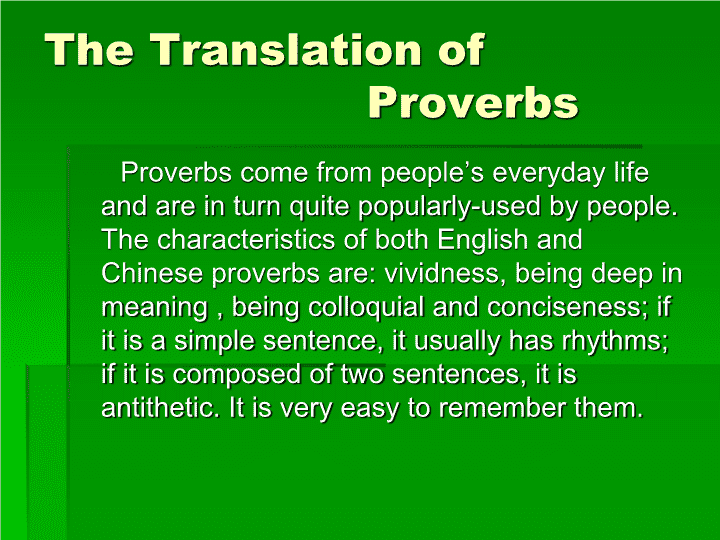 The Translation of Proverbs

Proverbs come from people’s everyday life and are in turn quite popularly-used by people. The characteristics of both English and Chinese proverbs are: vividness, being deep in meaning , being colloquial and conciseness; if it is a simple sentence, it usually has rhythms; if it is composed of two sentences, it is antithetic. It is very easy to remember them.